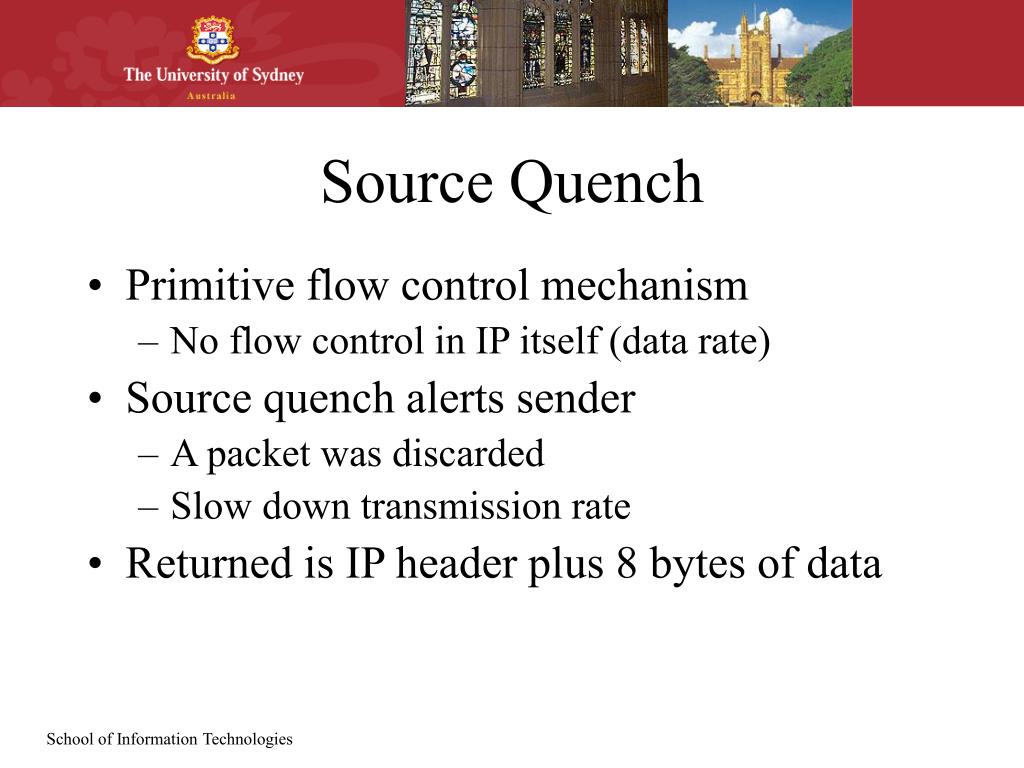 The University of Sydney
Australia

Source Quench

• Primitive flow control mechanism
– No flow control in IP itself (data rate)
• Source quench alerts sender
– A packet was discarded
– Slow down transmission rate
• Returned is IP header plus 8 bytes of data

School of Information Technologies